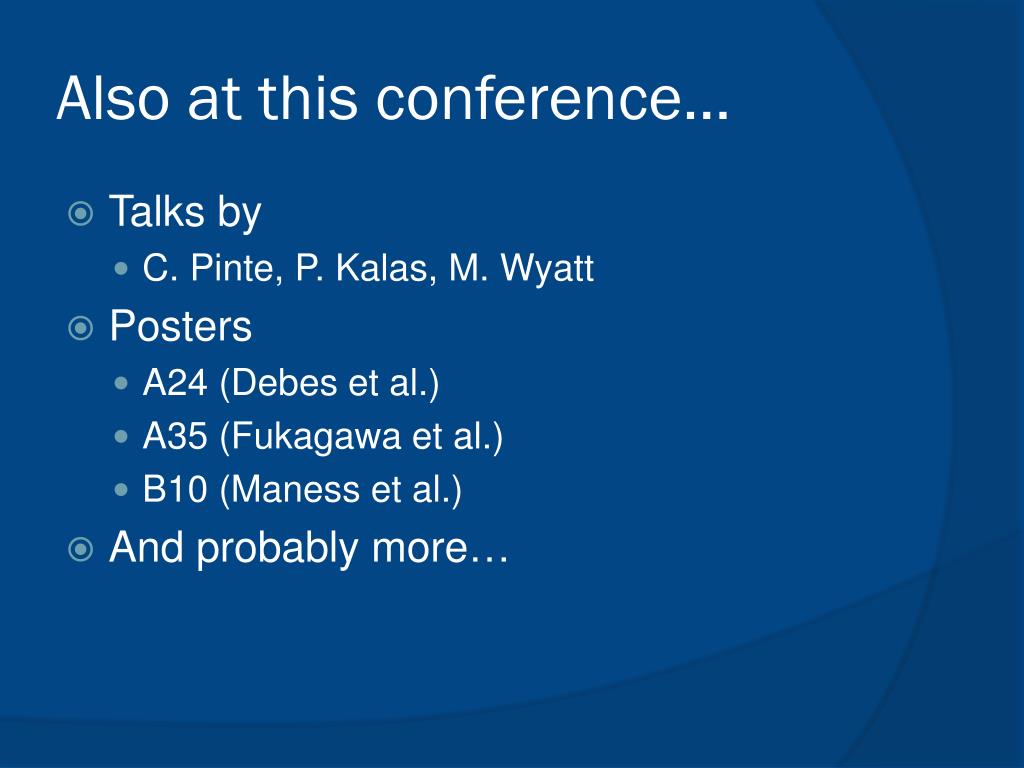 Also at this conference…

Talks by
C. Pinte, P. Kalas, M. Wyatt
Posters
A24 (Debes et al.)
A35 (Fukagawa et al.)
B10 (Maness et al.)
And probably more…